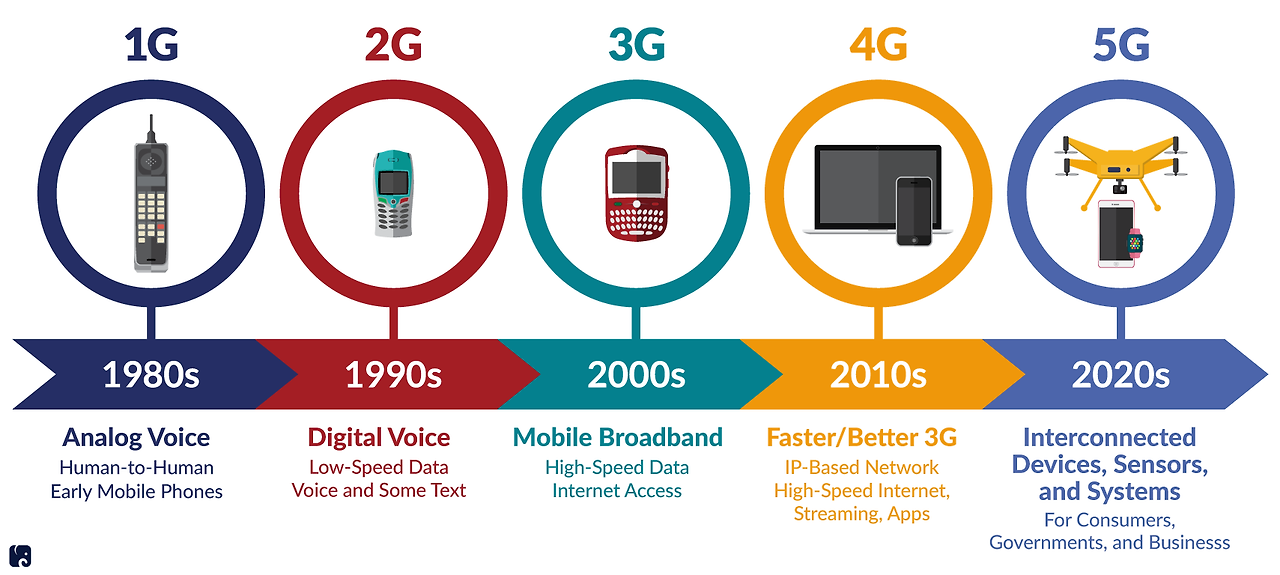 1G

1980s

Analog Voice
Human-to-Human
Early Mobile Phones

2G

1990s

Digital Voice
Low-Speed Data
Voice and Some Text

3G

2000s

Mobile Broadband
High-Speed Data
Internet Access

4G

2010s

Faster/Better 3G
IP-Based Network
High-Speed Internet,
Streaming, Apps

5G

2020s

Interconnected Devices, Sensors, and Systems
For Consumers,
Governments, and Businesss